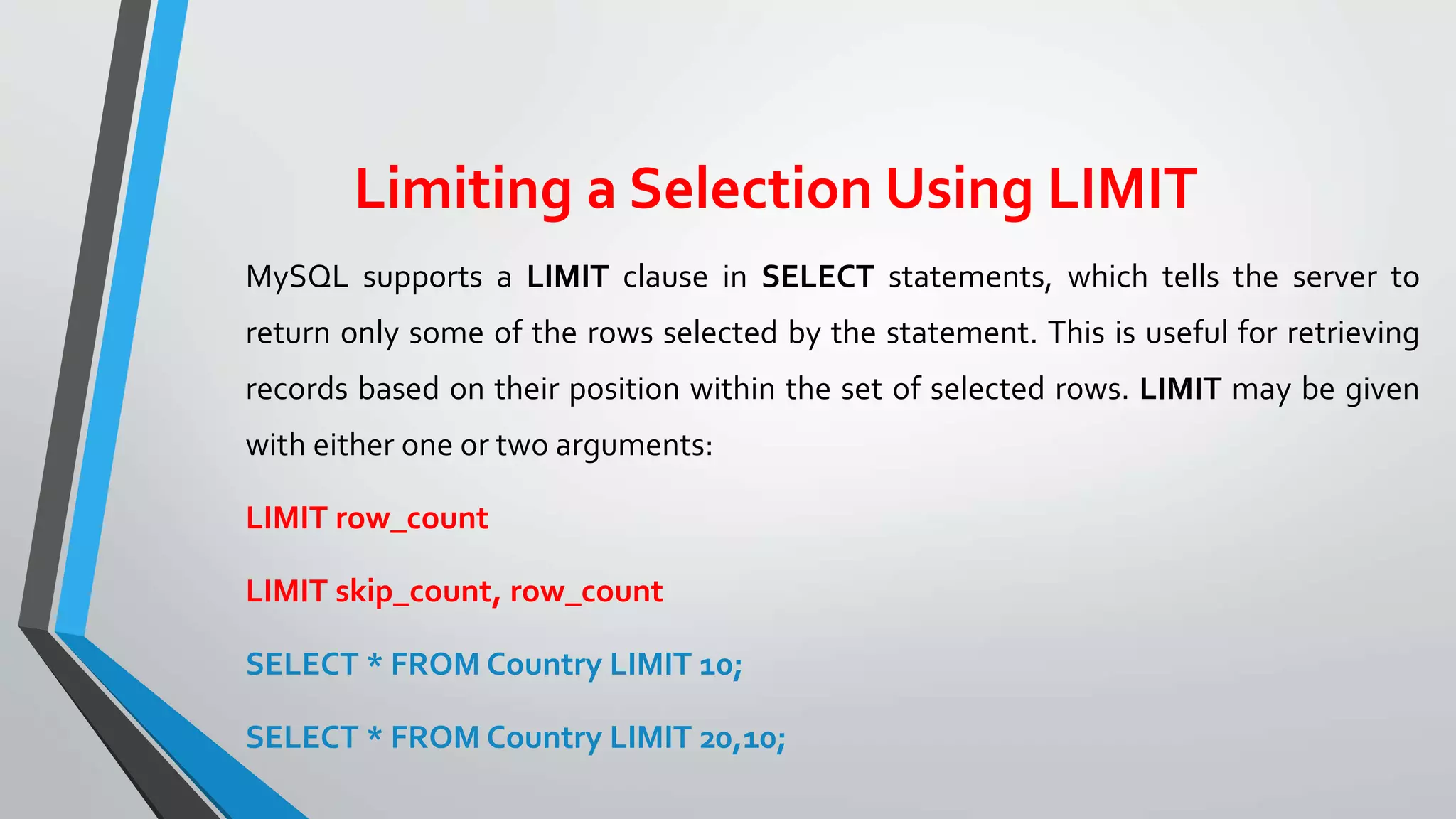 Limiting a Selection Using LIMIT

MySQL supports a LIMIT clause in SELECT statements, which tells the server to return only some of the rows selected by the statement. This is useful for retrieving records based on their position within the set of selected rows. LIMIT may be given with either one or two arguments:

LIMIT row_count

LIMIT skip_count, row_count

SELECT * FROM Country LIMIT 10;

SELECT * FROM Country LIMIT 20,10;